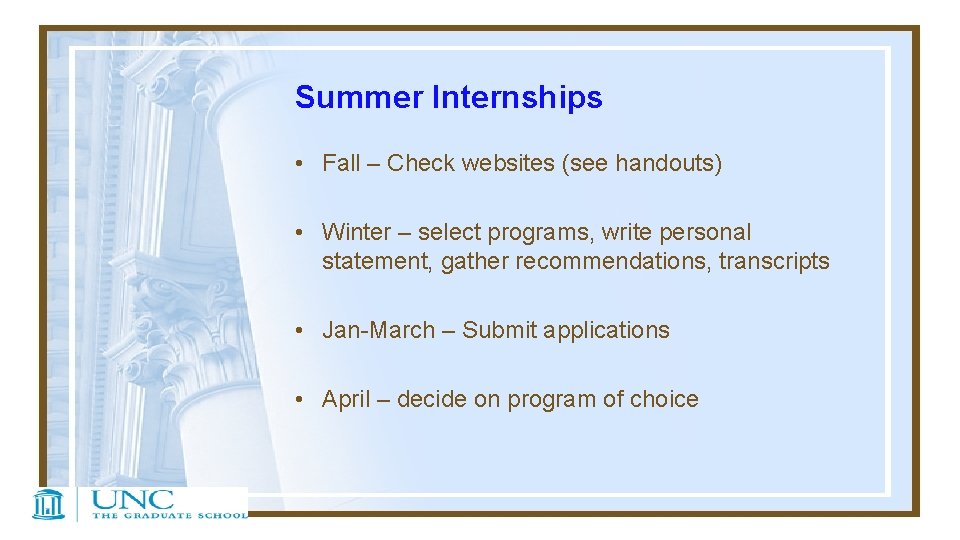 Summer Internships

• Fall – Check websites (see handouts)

• Winter – select programs, write personal statement, gather recommendations, transcripts

• Jan-March – Submit applications

• April – decide on program of choice

UNC
THE GRADUATE SCHOOL